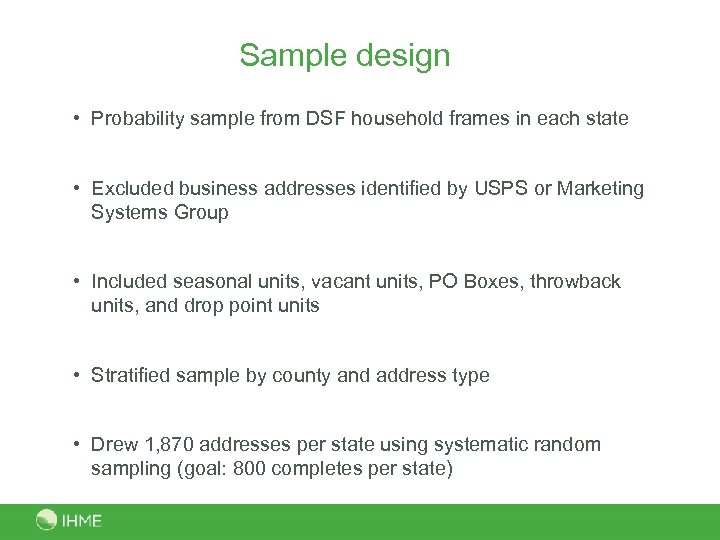 Sample design

• Probability sample from DSF household frames in each state

• Excluded business addresses identified by USPS or Marketing Systems Group

• Included seasonal units, vacant units, PO Boxes, throwback units, and drop point units

• Stratified sample by county and address type

• Drew 1,870 addresses per state using systematic random sampling (goal: 800 completes per state)

IHME